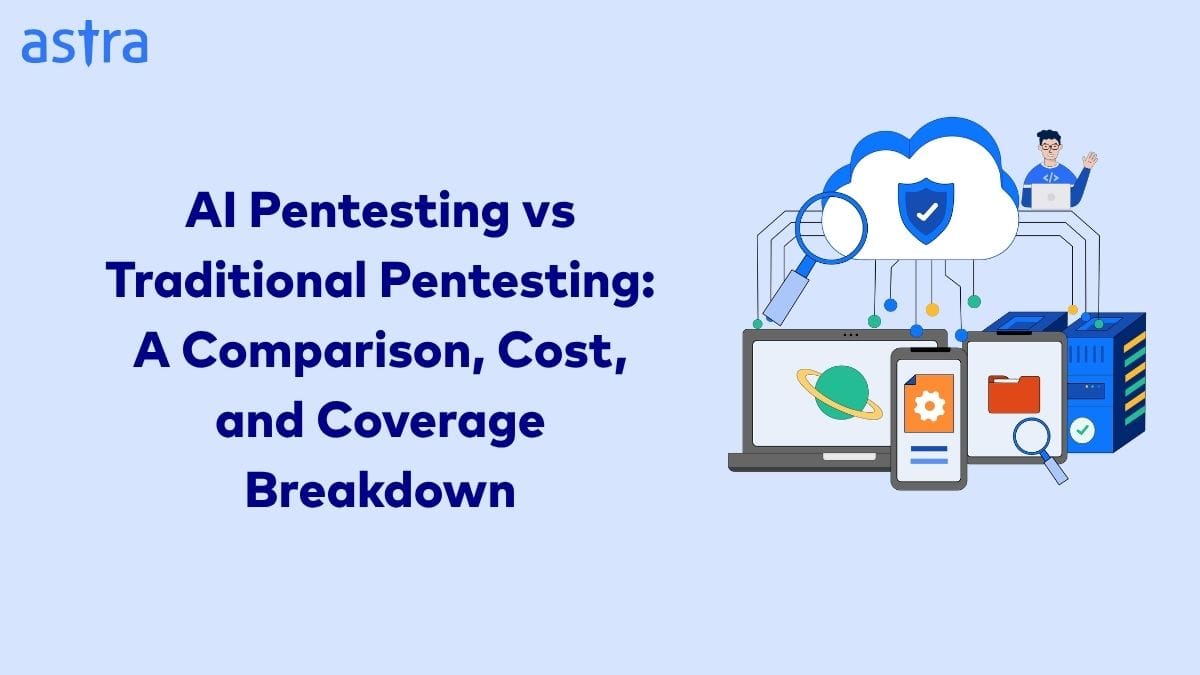 astra

AI Pentesting vs Traditional Pentesting: A Comparison, Cost, and Coverage Breakdown

</>